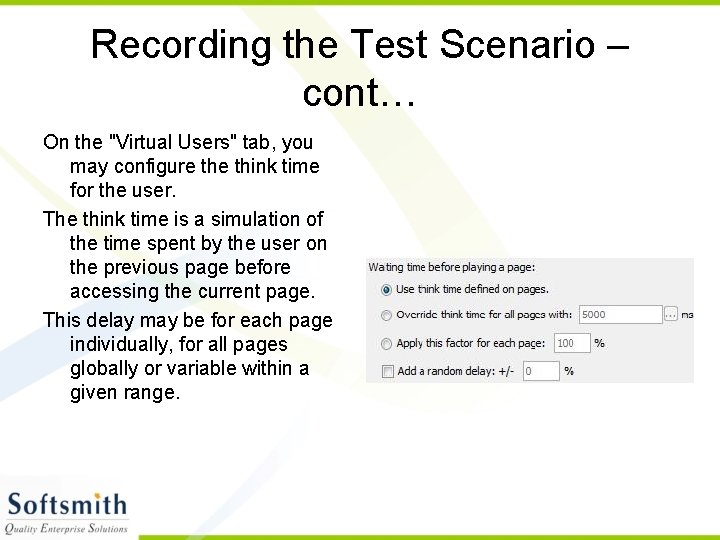 Recording the Test Scenario – cont…

On the "Virtual Users" tab, you may configure the think time for the user.

The think time is a simulation of the time spent by the user on the previous page before accessing the current page.

This delay may be for each page individually, for all pages globally or variable within a given range.

Waiting time before playing a page:

Use think time defined on pages.

Override think time for all pages with: 5000 ... ms

Apply this factor for each page: 100 %

Add a random delay: +/- 0 %

Softsmith
Quality Enterprise Solutions